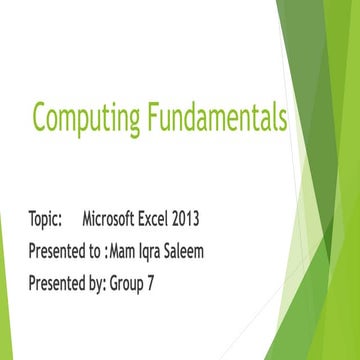 Computing Fundamentals

Topic: Microsoft Excel 2013
Presented to :Mam Iqra Saleem
Presented by: Group 7